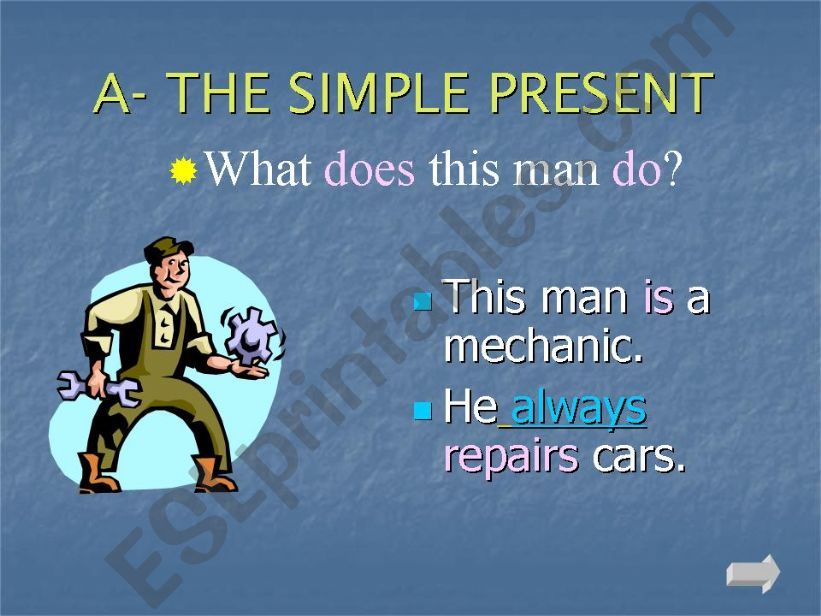 A- THE SIMPLE PRESENT

What does this man do?

This man is a mechanic.

He always repairs cars.

ESLprintables.com